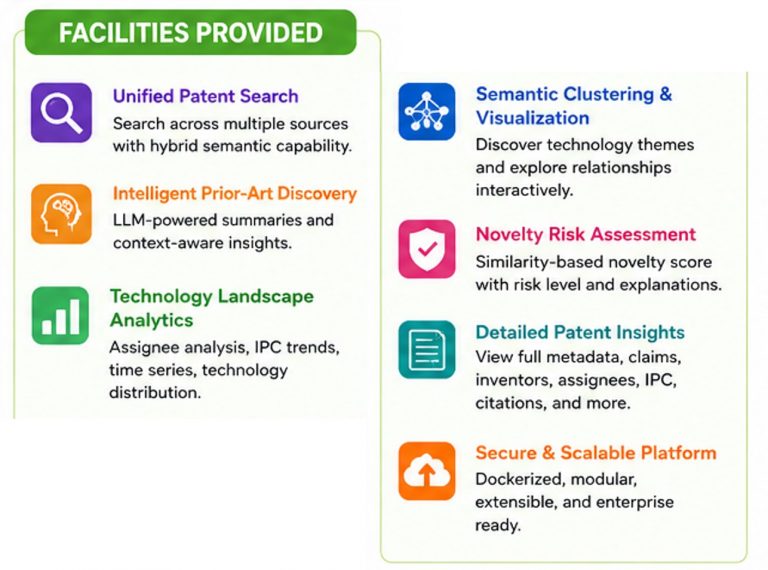 FACILITIES PROVIDED

Unified Patent Search
Search across multiple sources with hybrid semantic capability.

Intelligent Prior-Art Discovery
LLM-powered summaries and context-aware insights.

Technology Landscape Analytics
Assignee analysis, IPC trends, time series, technology distribution.

Semantic Clustering & Visualization
Discover technology themes and explore relationships interactively.

Novelty Risk Assessment
Similarity-based novelty score with risk level and explanations.

Detailed Patent Insights
View full metadata, claims, inventors, assignees, IPC, citations, and more.

Secure & Scalable Platform
Dockerized, modular, extensible, and enterprise ready.